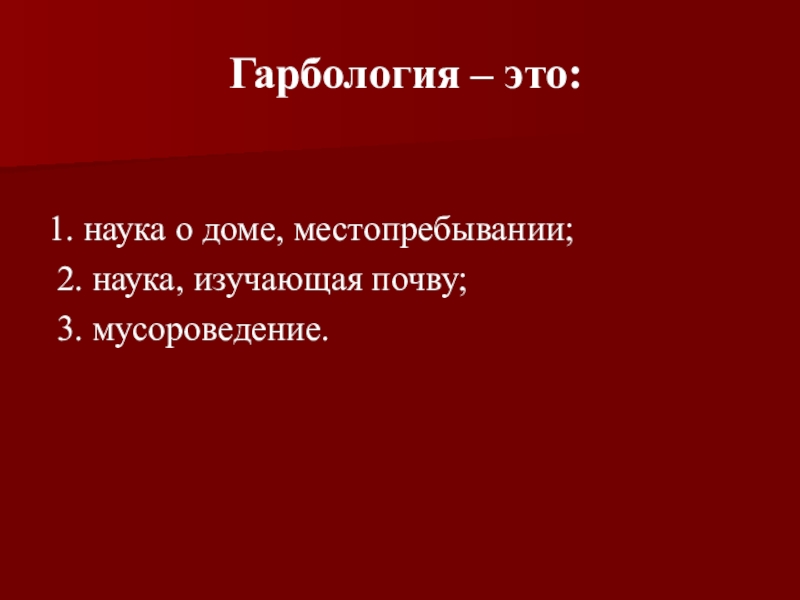 Гарбология – это:

1. наука о доме, местопребывании;
2. наука, изучающая почву;
3. мусороведение.